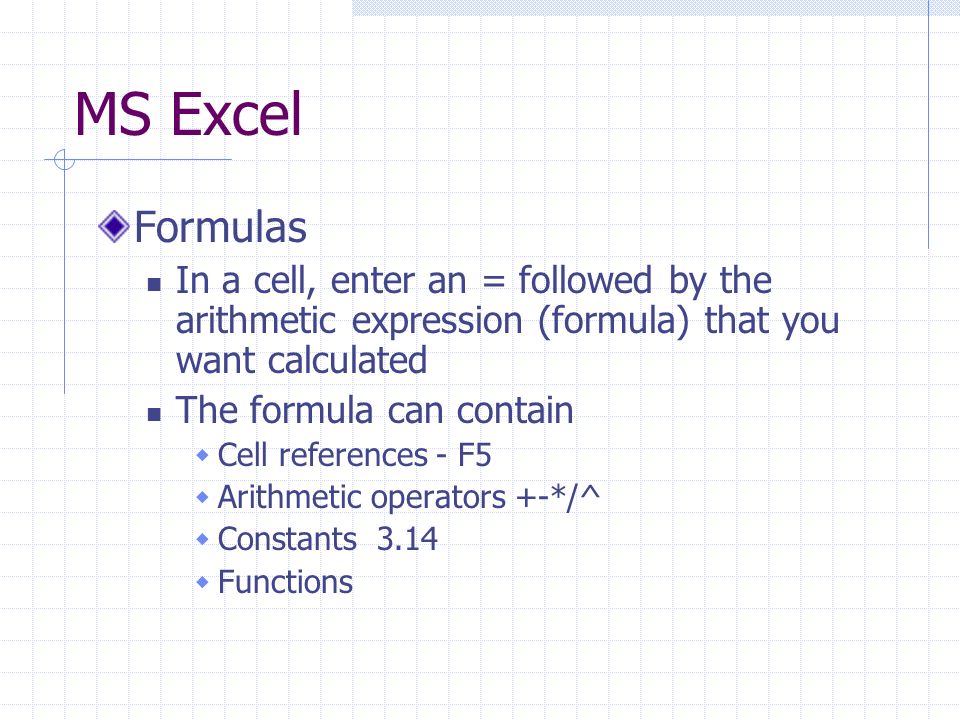 MS Excel

Formulas

In a cell, enter an = followed by the arithmetic expression (formula) that you want calculated

The formula can contain

Cell references - F5

Arithmetic operators +-*/^

Constants 3.14

Functions